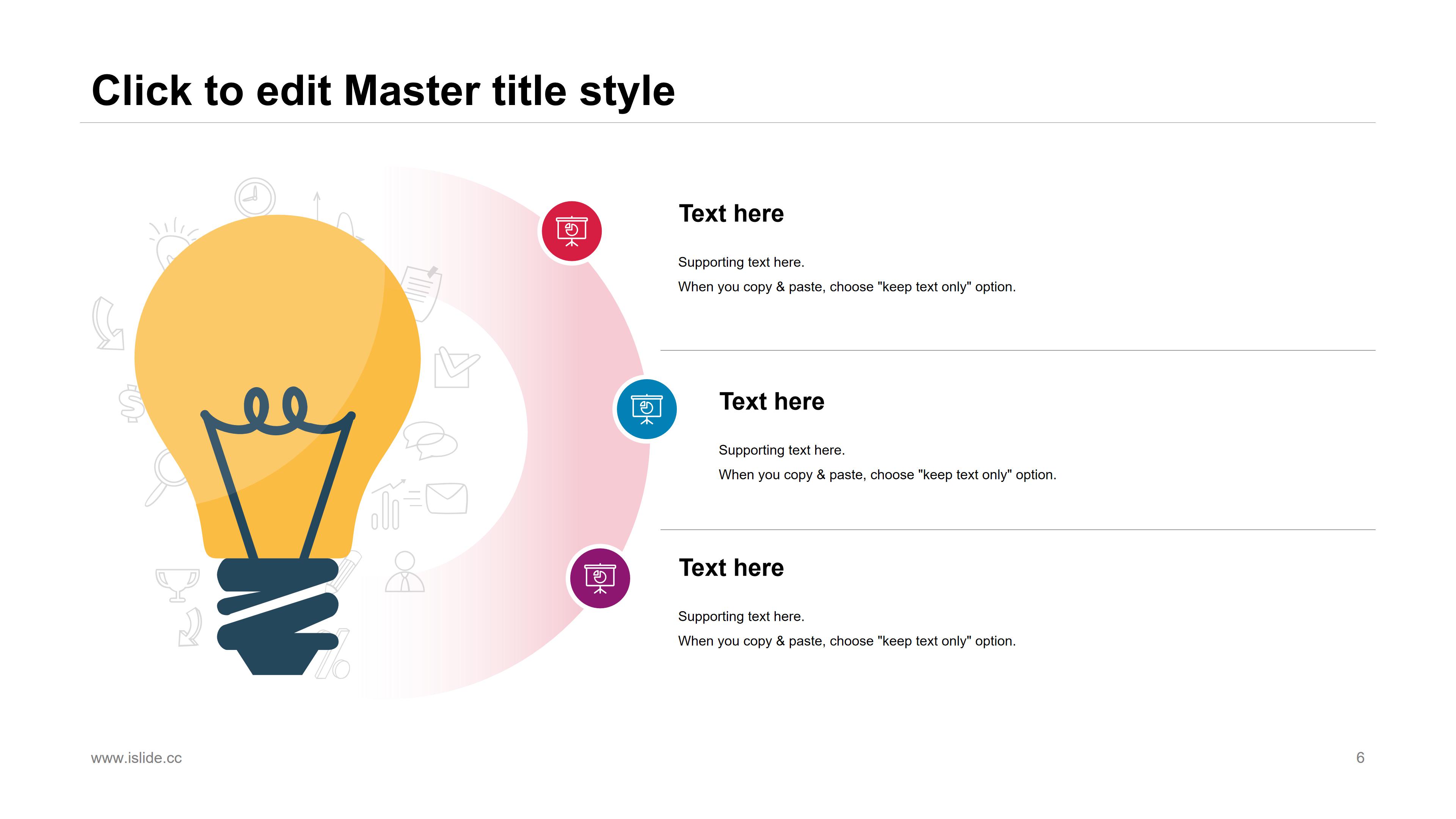 Click to edit Master title style

Text here

Supporting text here.

When you copy & paste, choose "keep text only" option.

Text here

Supporting text here.

When you copy & paste, choose "keep text only" option.

Text here

Supporting text here.

When you copy & paste, choose "keep text only" option.

www.islide.cc

6